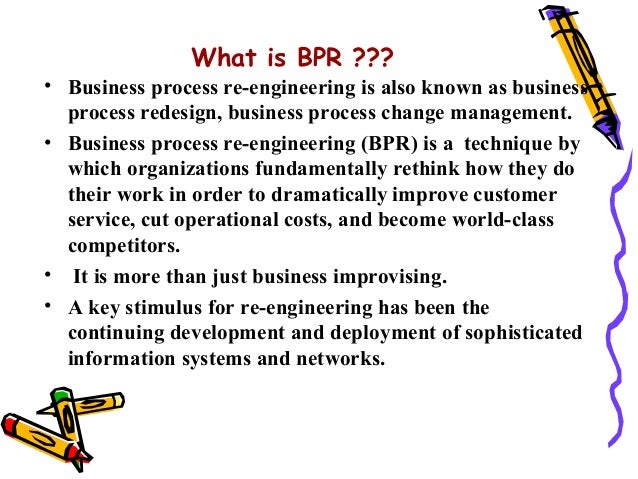 What is BPR ???

• Business process re-engineering is also known as business process redesign, business process change management.

• Business process re-engineering (BPR) is a technique by which organizations fundamentally rethink how they do their work in order to dramatically improve customer service, cut operational costs, and become world-class competitors.

• It is more than just business improvising.

• A key stimulus for re-engineering has been the continuing development and deployment of sophisticated information systems and networks.